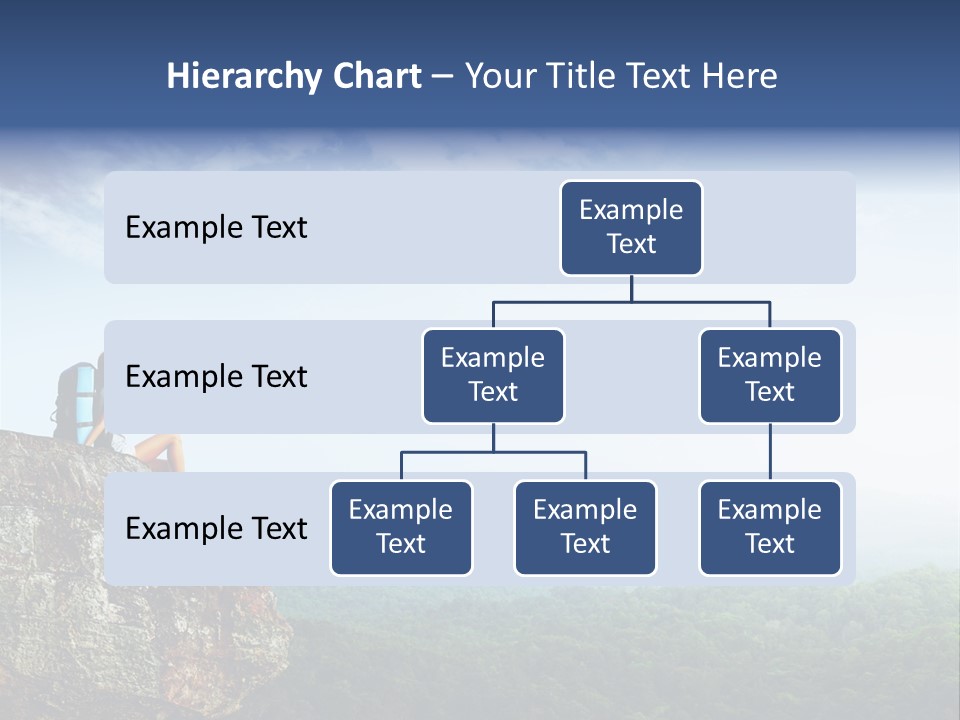 Hierarchy Chart – Your Title Text Here

Example Text

Example Text

Example Text

Example Text

Example Text

Example Text

Example Text

Example Text

Example Text